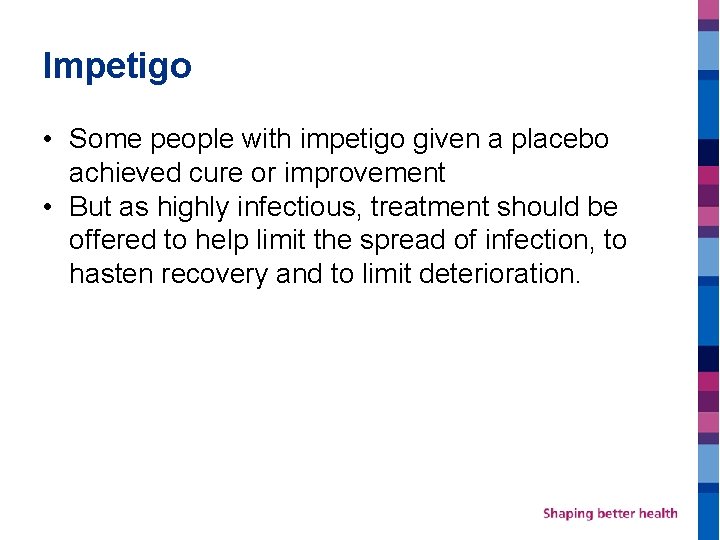 Impetigo

• Some people with impetigo given a placebo achieved cure or improvement
• But as highly infectious, treatment should be offered to help limit the spread of infection, to hasten recovery and to limit deterioration.

Shaping better health